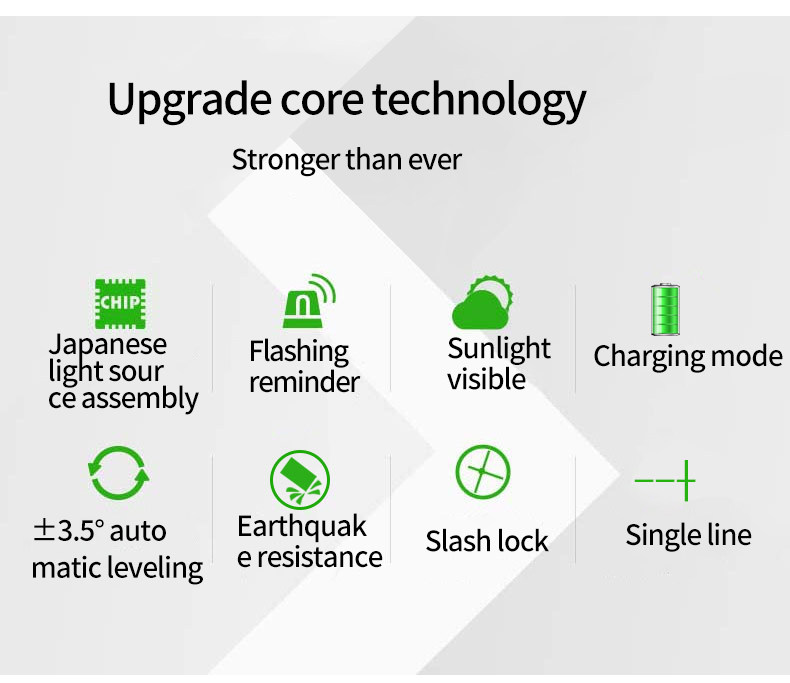 Upgrade core technology

Stronger than ever

CHIP

Japanese light sour ce assembly

Flashing reminder

Sunlight visible

Charging mode

±3.5° auto matic leveling

Earthquak e resistance

Slash lock

Single line